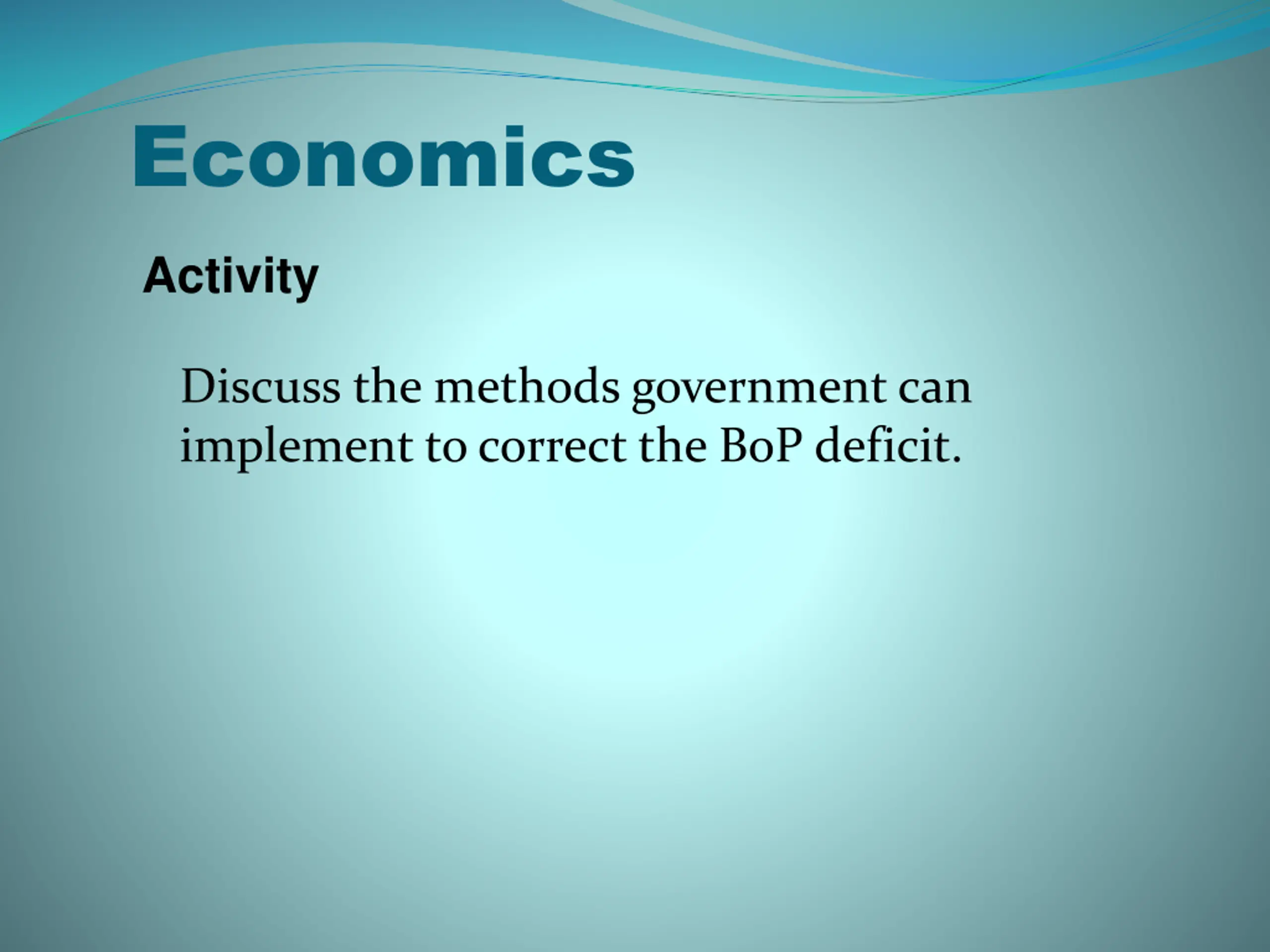 Economics

Activity

Discuss the methods government can implement to correct the BoP deficit.